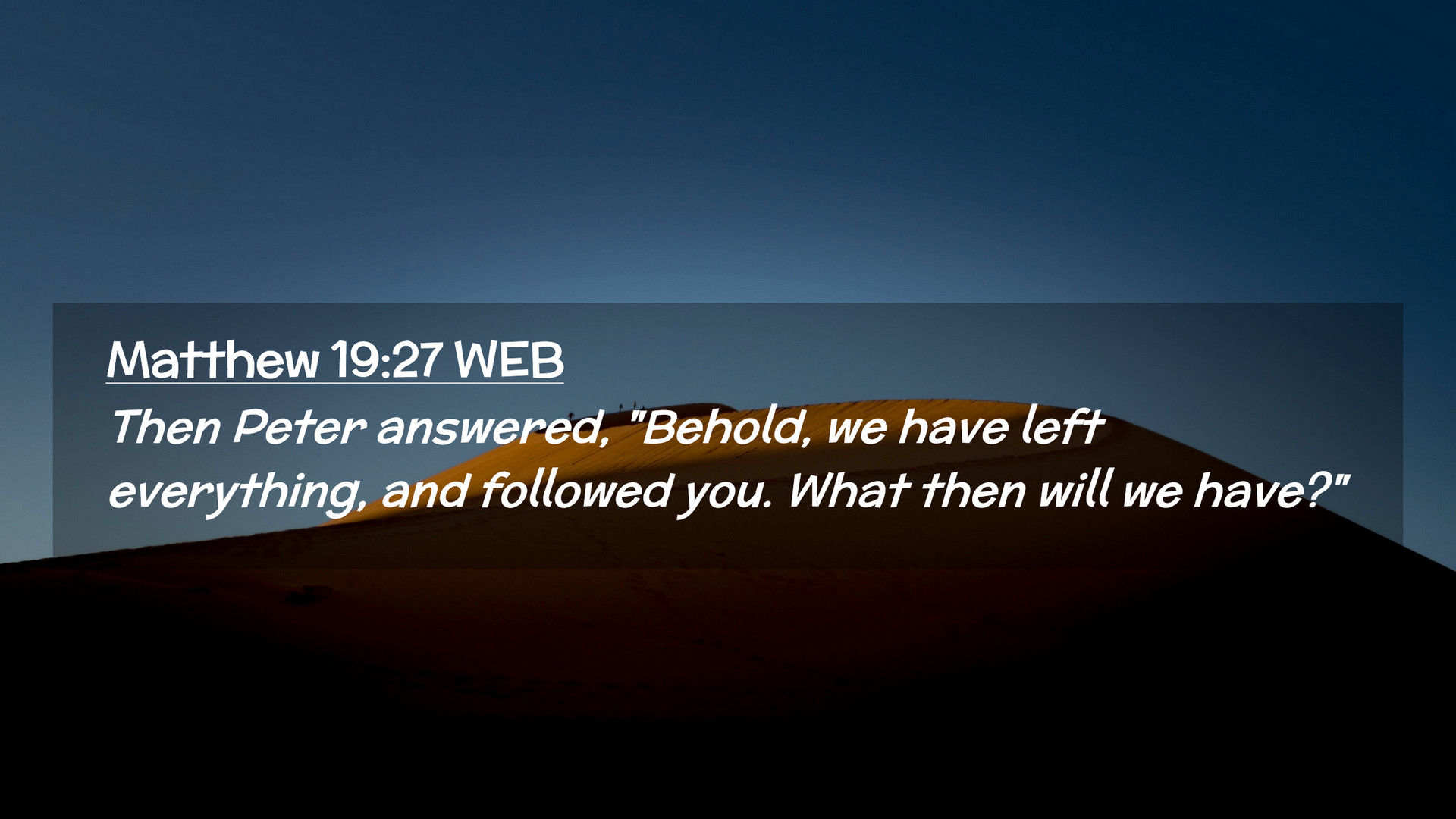 Matthew 19:27 WEB

Then Peter answered, "Behold, we have left everything, and followed you. What then will we have?"